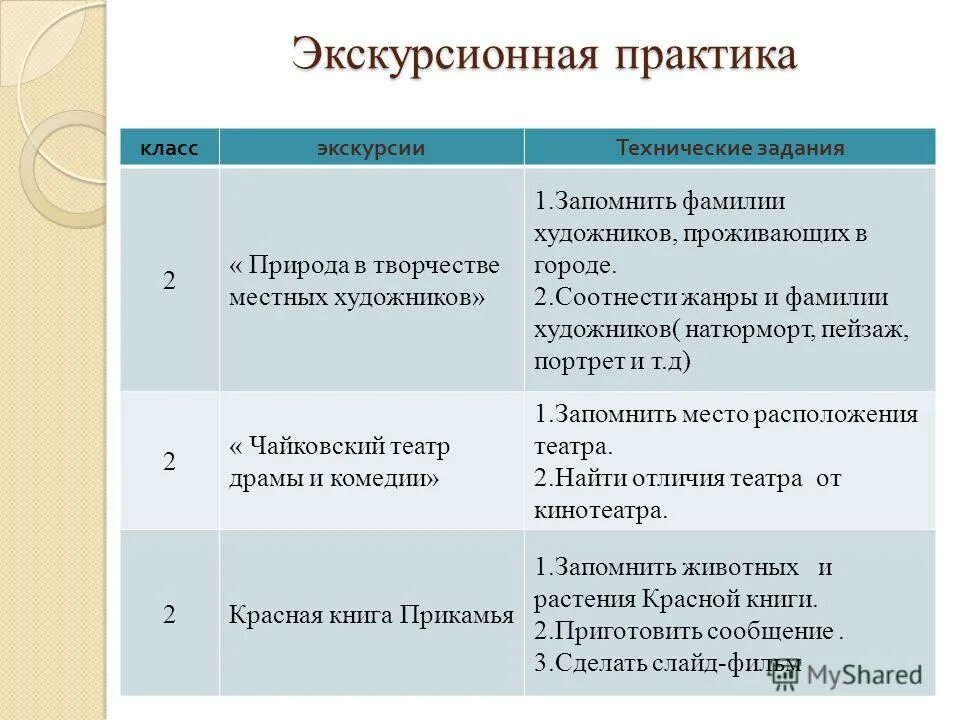 Экскурсионная практика

| класс | экскурсии | Технические задания |
|---|---|---|
| 2 | « Природа в творчестве местных художников» | 1.Запомнить фамилии художников, проживающих в городе. 2.Соотнести жанры и фамилии художников( натюрморт, пейзаж, портрет и т.д) |
| 2 | « Чайковский театр драмы и комедии» | 1.Запомнить место расположения театра. 2.Найти отличия театра от кинотеатра. |
| 2 | Красная книга Прикамья | 1.Запомнить животных и растения Красной книги. 2.Приготовить сообщение . 3.Сделать слайд-фильм |

MyShared